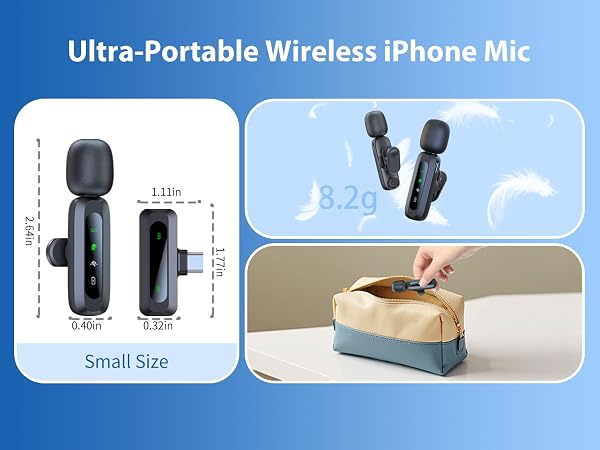 Ultra-Portable Wireless iPhone Mic

2.64in

1.11in

1.77in

0.40in

0.32in

Small Size

8.2g